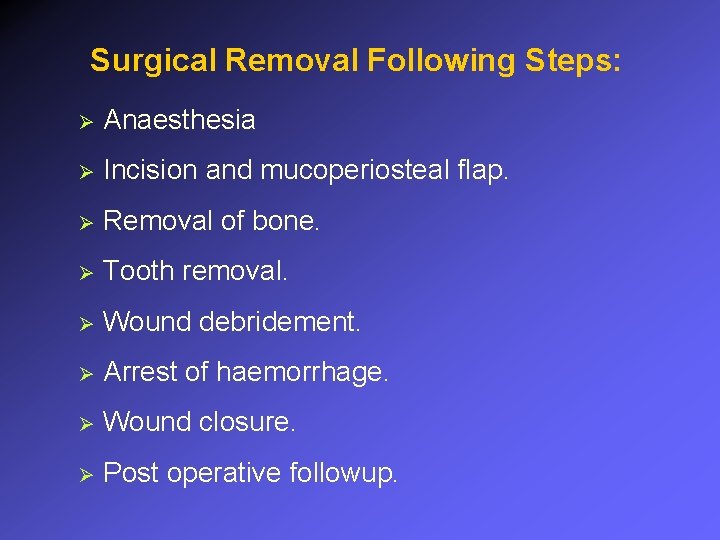 Surgical Removal Following Steps:

➢ Anaesthesia

➢ Incision and mucoperiosteal flap.

➢ Removal of bone.

➢ Tooth removal.

➢ Wound debridement.

➢ Arrest of haemorrhage.

➢ Wound closure.

➢ Post operative followup.